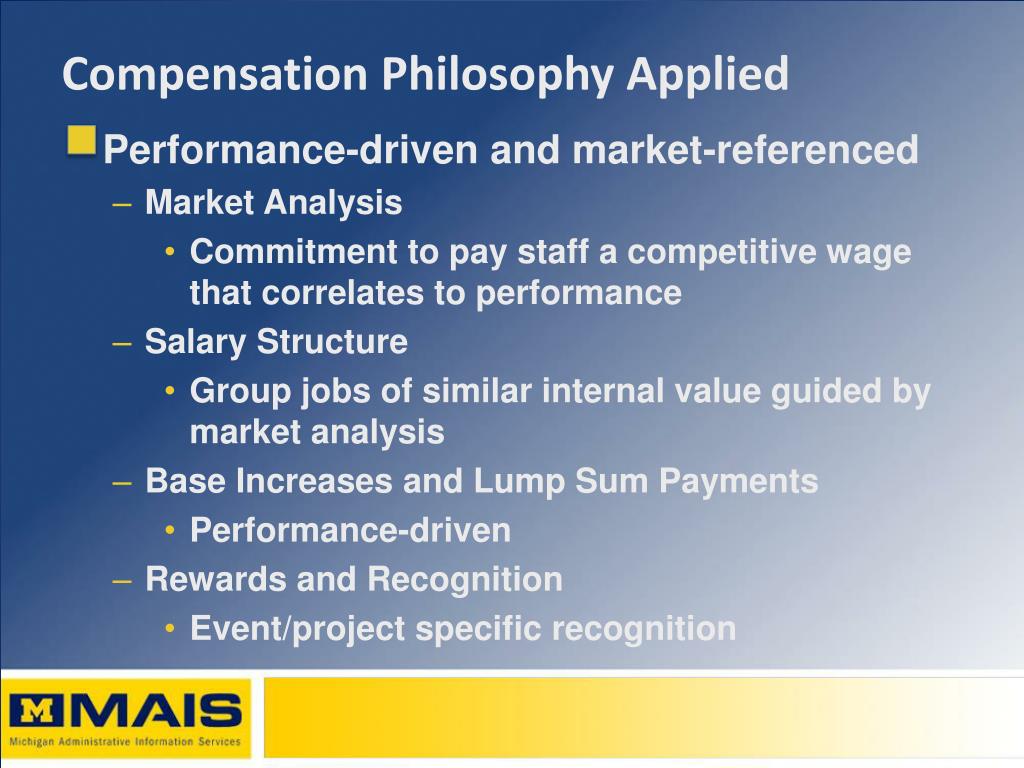 Compensation Philosophy Applied

Performance-driven and market-referenced

– Market Analysis

• Commitment to pay staff a competitive wage that correlates to performance

– Salary Structure

• Group jobs of similar internal value guided by market analysis

– Base Increases and Lump Sum Payments

• Performance-driven

– Rewards and Recognition

• Event/project specific recognition

M MAIS
Michigan Administrative Information Services